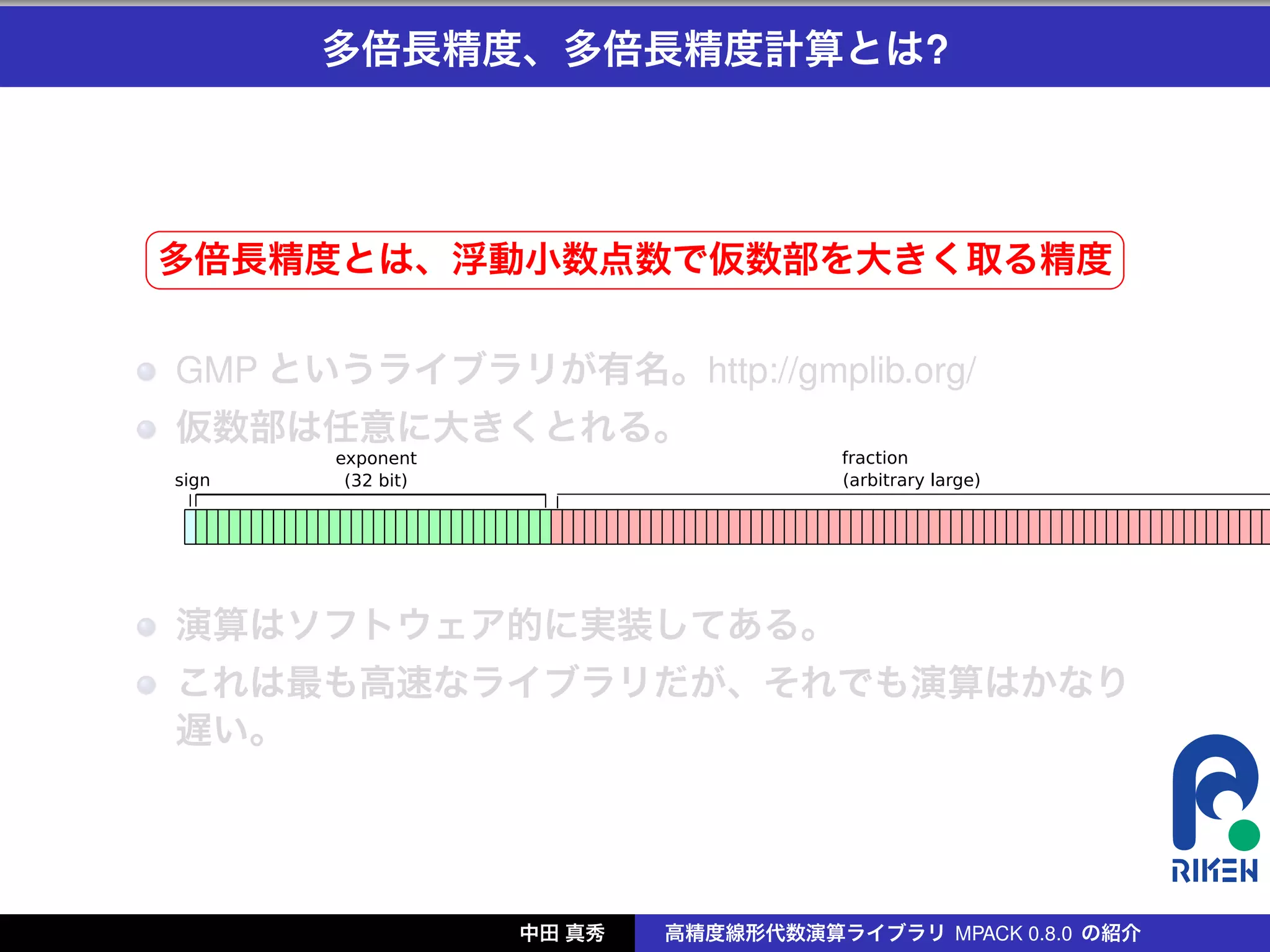 多倍長精度、多倍長精度計算とは?

多倍長精度とは、浮動小数点数で仮数部を大きく取る精度

GMP というライブラリが有名。http://gmplib.org/

仮数部は任意に大きくとれる。

sign

exponent (32 bit)

fraction (arbitrary large)

演算はソフトウェア的に実装してある。

これは最も高速なライブラリだが、それでも演算はかなり遅い。

RIKEN

中田 真秀

高精度線形代数演算ライブラリ MPACK 0.8.0 の紹介